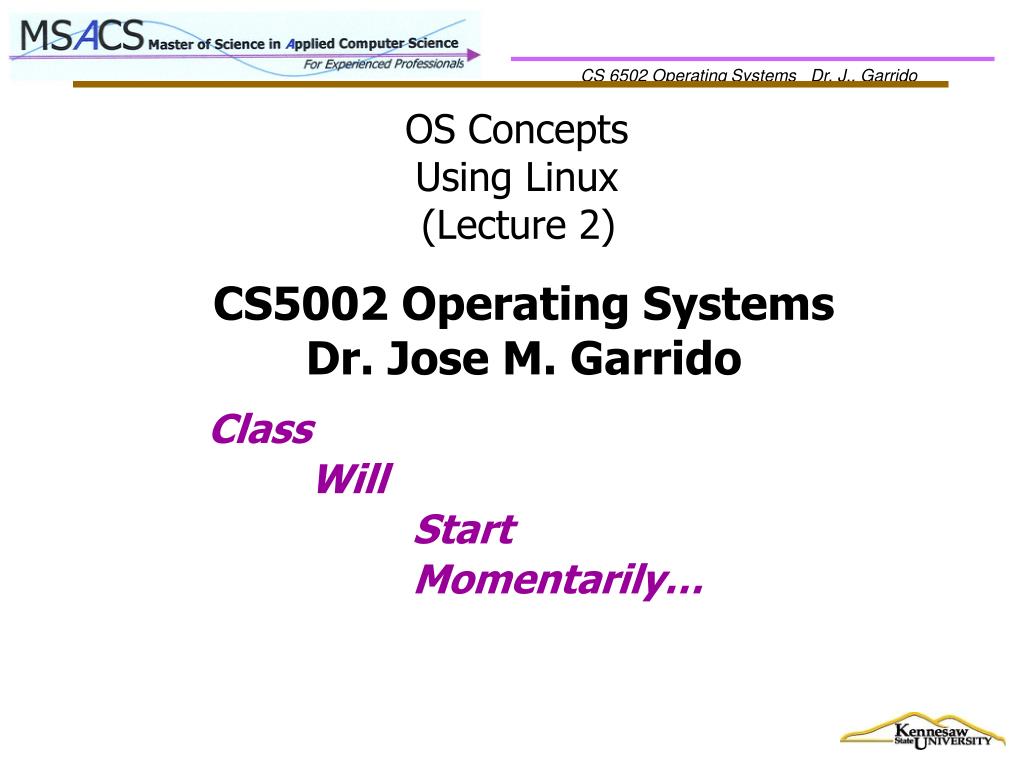 MSACS Master of Science in Applied Computer Science
For Experienced Professionals

CS 6502 Operating Systems Dr. J.. Garrido

OS Concepts
Using Linux
(Lecture 2)

CS5002 Operating Systems
Dr. Jose M. Garrido

Class
Will
Start
Momentarily…

Kennesaw State UNIVERSITY